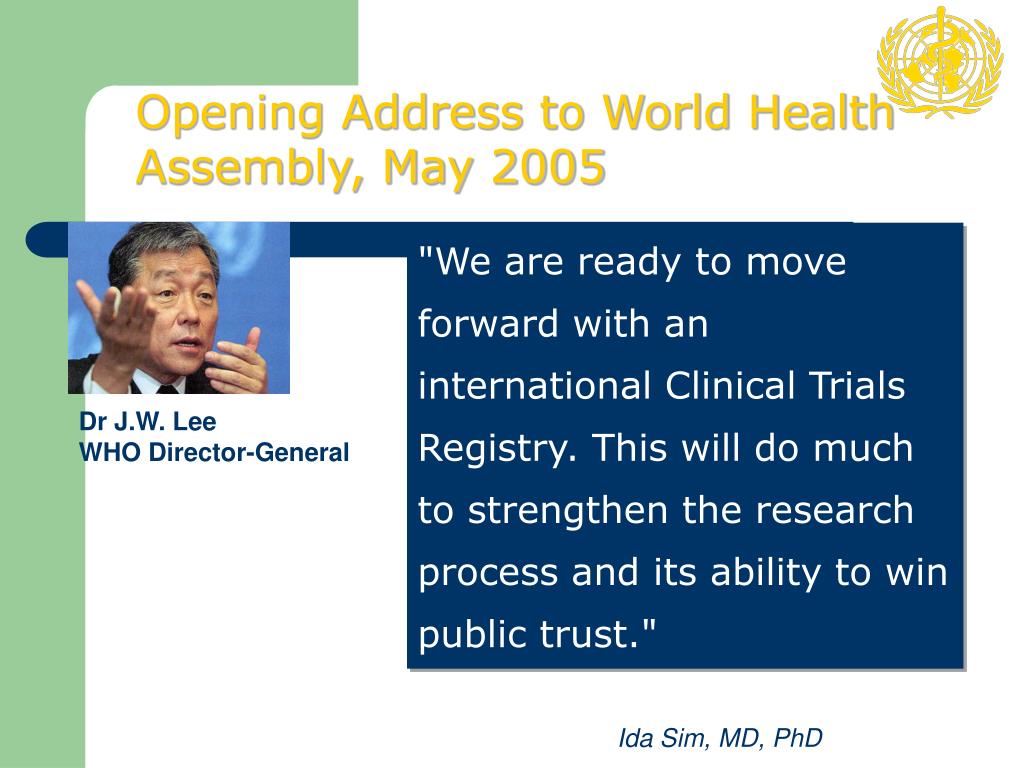 Opening Address to World Health Assembly, May 2005

Dr J.W. Lee
WHO Director-General

"We are ready to move forward with an international Clinical Trials Registry. This will do much to strengthen the research process and its ability to win public trust."

Ida Sim, MD, PhD